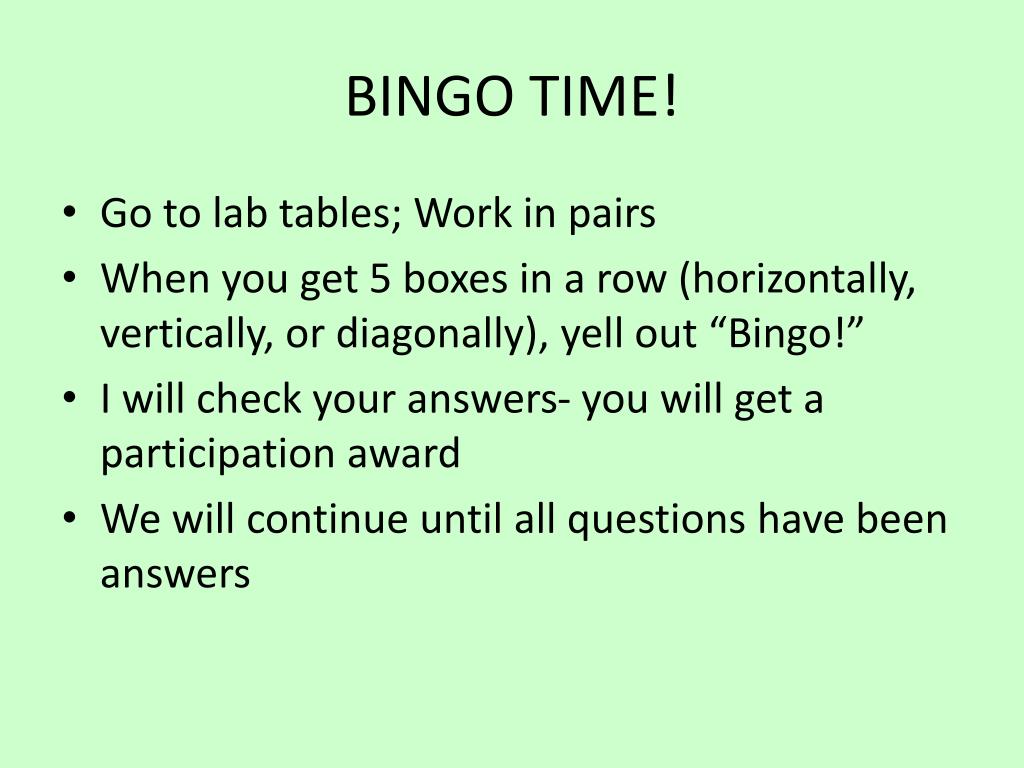 BINGO TIME!

• Go to lab tables; Work in pairs
• When you get 5 boxes in a row (horizontally, vertically, or diagonally), yell out “Bingo!”
• I will check your answers- you will get a participation award
• We will continue until all questions have been answers